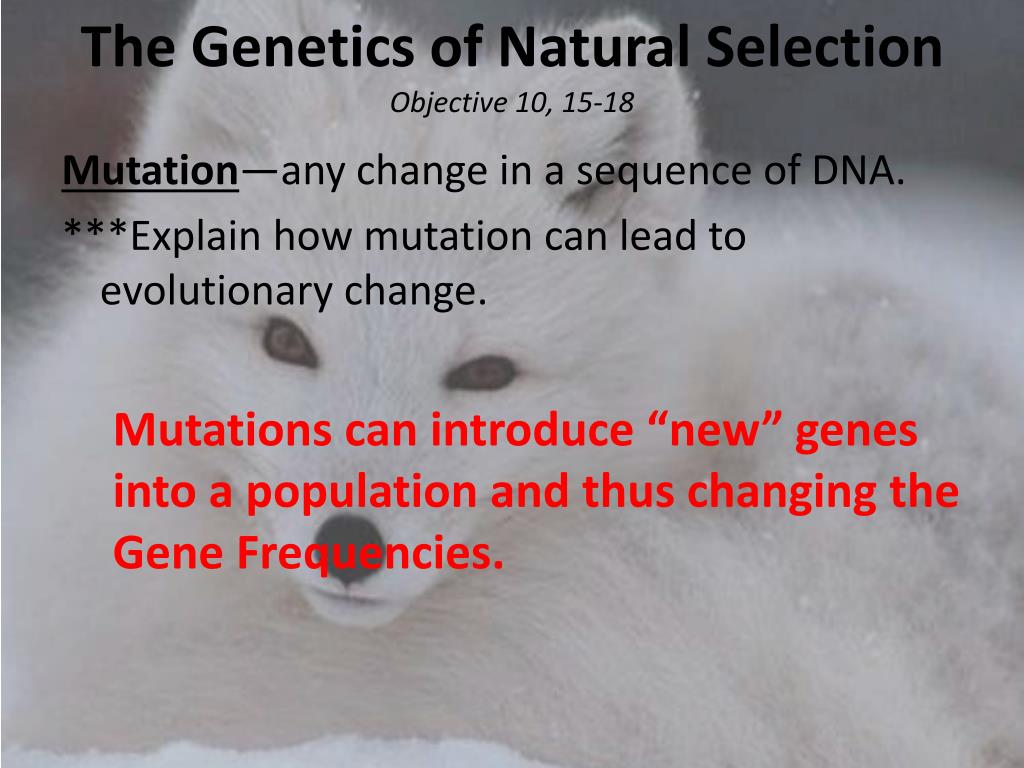 The Genetics of Natural Selection
Objective 10, 15-18

Mutation—any change in a sequence of DNA.

***Explain how mutation can lead to evolutionary change.

Mutations can introduce “new” genes into a population and thus changing the Gene Frequencies.